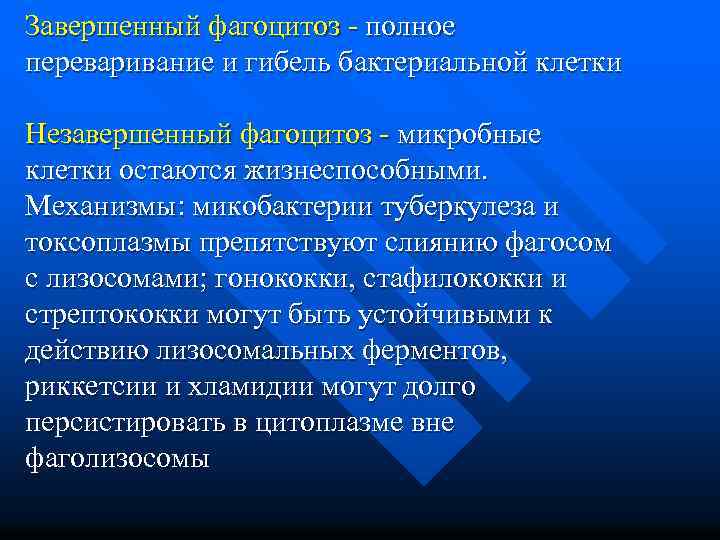 Завершенный фагоцитоз - полное переваривание и гибель бактериальной клетки

Незавершенный фагоцитоз - микробные клетки остаются жизнеспособными. Механизмы: микобактерии туберкулеза и токсоплазмы препятствуют слиянию фагосом с лизосомами; гонококки, стафилококки и стрептококки могут быть устойчивыми к действию лизосомальных ферментов, риккетсии и хламидии могут долго персистировать в цитоплазме вне фаголизосомы